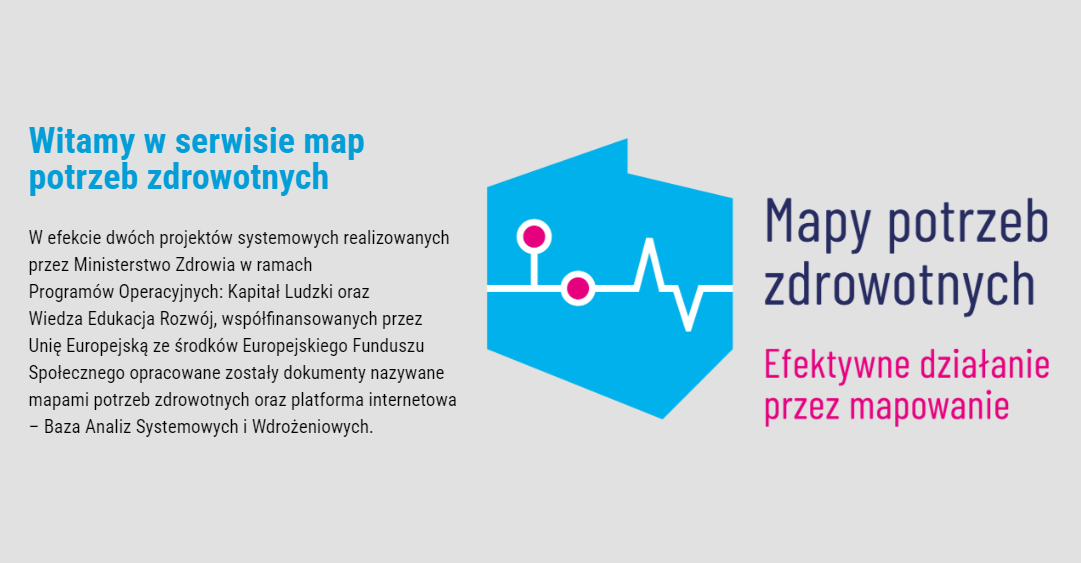 Witamy w serwisie map potrzeb zdrowotnych

W efekcie dwóch projektów systemowych realizowanych przez Ministerstwo Zdrowia w ramach Programów Operacyjnych: Kapitał Ludzki oraz Wiedza Edukacja Rozwój, współfinansowanych przez Unię Europejską ze środków Europejskiego Funduszu Społecznego opracowane zostały dokumenty nazywane mapami potrzeb zdrowotnych oraz platforma internetowa – Baza Analiz Systemowych i Wdrożeniowych.

Mapy potrzeb zdrowotnych

Efektywne działanie przez mapowanie